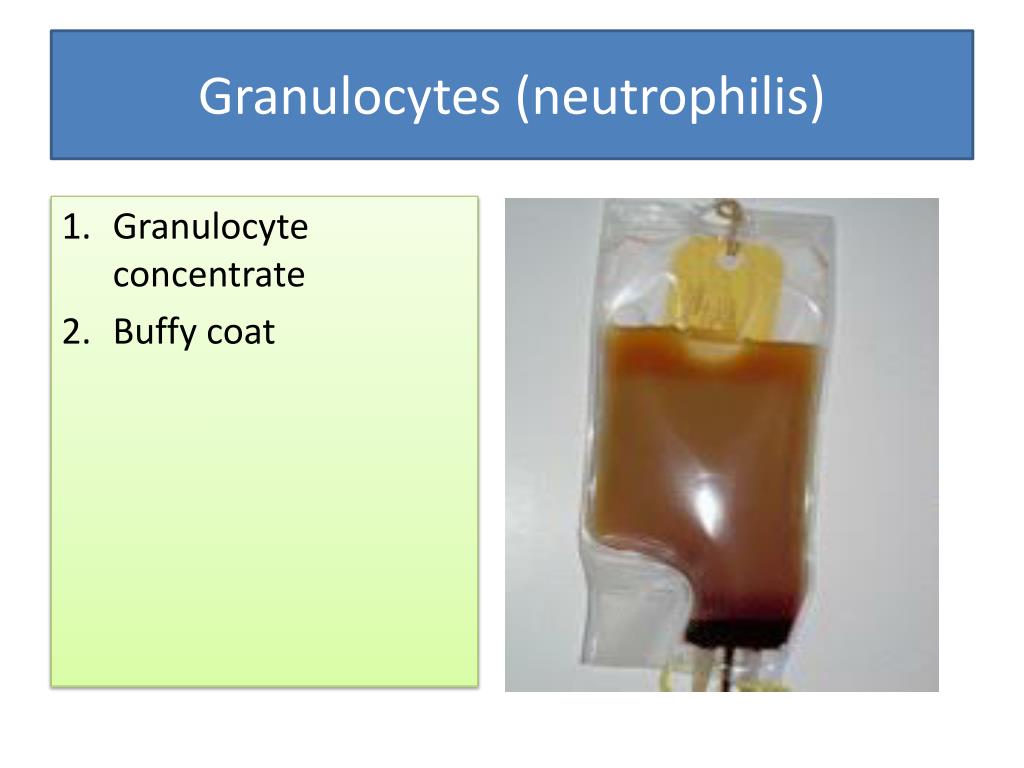 Granulocytes (neutrophilis)

1. Granulocyte concentrate
2. Buffy coat